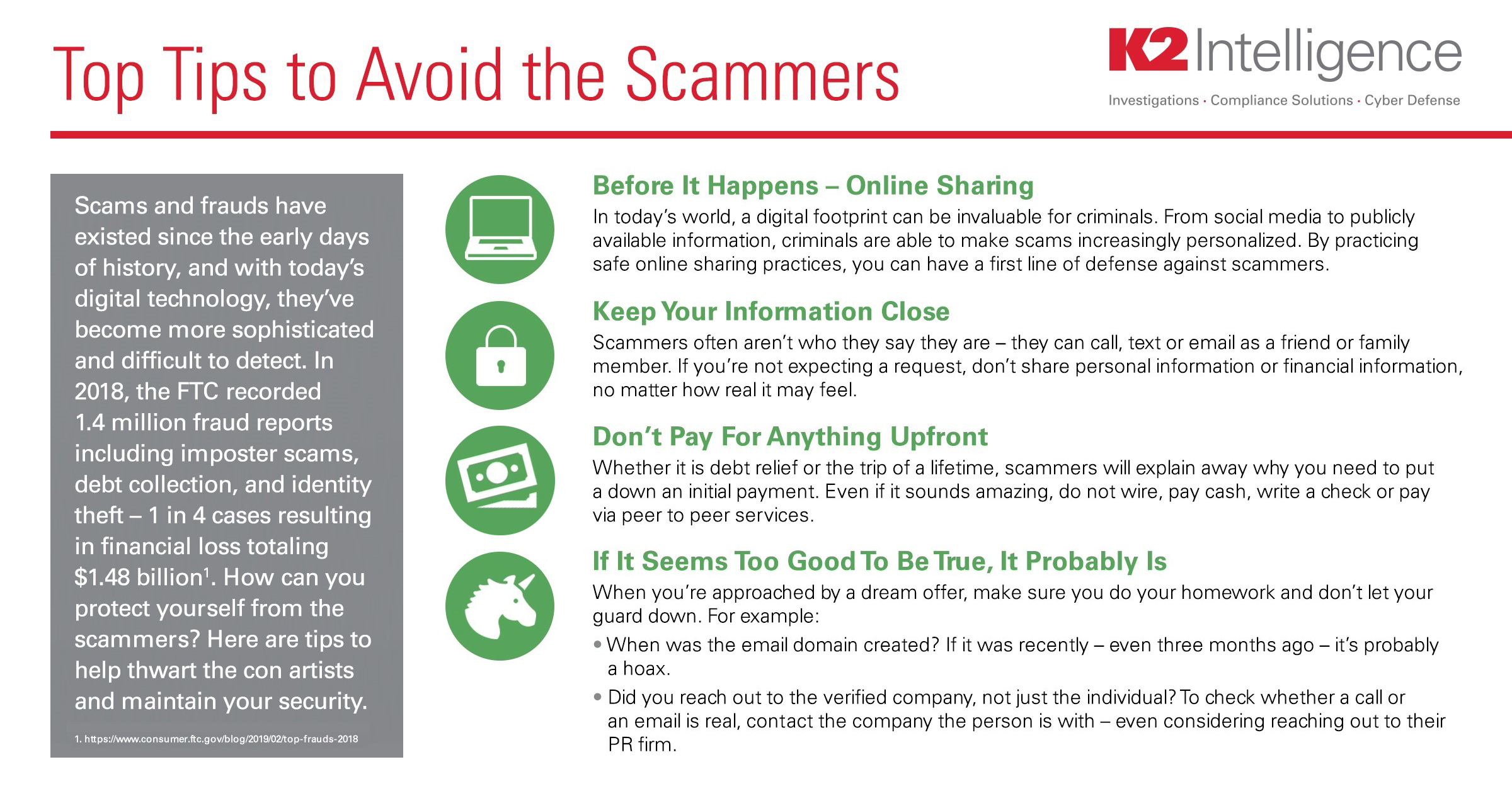 Top Tips to Avoid the Scammers

K2 Intelligence
Investigations · Compliance Solutions · Cyber Defense

Scams and frauds have existed since the early days of history, and with today's digital technology, they've become more sophisticated and difficult to detect. In 2018, the FTC recorded 1.4 million fraud reports including imposter scams, debt collection, and identity theft – 1 in 4 cases resulting in financial loss totaling \$1.48 billion$^1$. How can you protect yourself from the scammers? Here are tips to help thwart the con artists and maintain your security.

1. https://www.consumer.ftc.gov/blog/2019/02/top-frauds-2018

Before It Happens – Online Sharing
In today's world, a digital footprint can be invaluable for criminals. From social media to publicly available information, criminals are able to make scams increasingly personalized. By practicing safe online sharing practices, you can have a first line of defense against scammers.

Keep Your Information Close
Scammers often aren't who they say they are – they can call, text or email as a friend or family member. If you're not expecting a request, don't share personal information or financial information, no matter how real it may feel.

Don't Pay For Anything Upfront
Whether it is debt relief or the trip of a lifetime, scammers will explain away why you need to put a down an initial payment. Even if it sounds amazing, do not wire, pay cash, write a check or pay via peer to peer services.

If It Seems Too Good To Be True, It Probably Is
When you're approached by a dream offer, make sure you do your homework and don't let your guard down. For example:
• When was the email domain created? If it was recently – even three months ago – it's probably a hoax.
• Did you reach out to the verified company, not just the individual? To check whether a call or an email is real, contact the company the person is with – even considering reaching out to their PR firm.